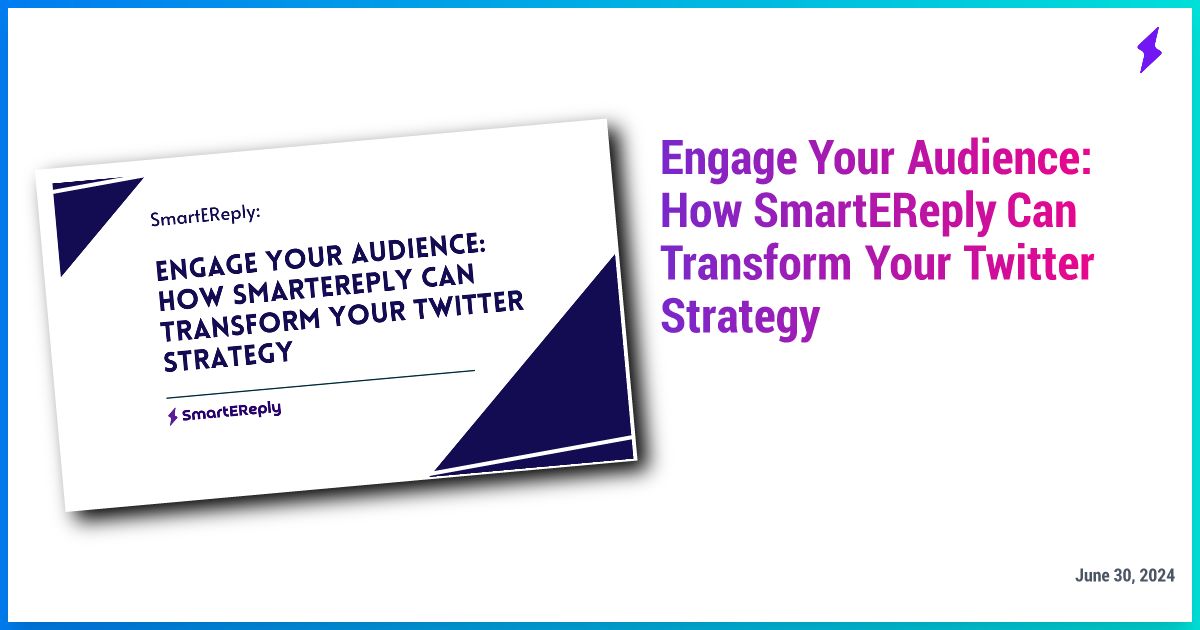 SmartEReply:

ENGAGE YOUR AUDIENCE: HOW SMARTEREPLY CAN TRANSFORM YOUR TWITTER STRATEGY

SmartEReply

Engage Your Audience: How SmartEReply Can Transform Your Twitter Strategy

June 30, 2024